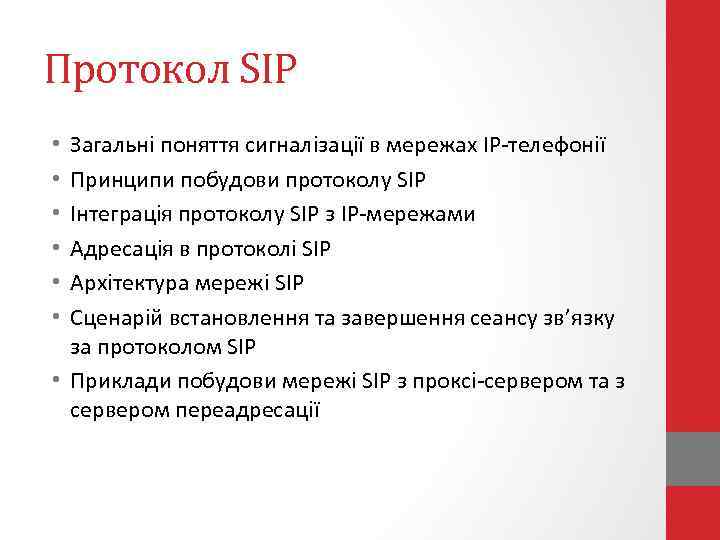 Протокол SIP

• Загальні поняття сигналізації в мережах IP-телефонії
• Принципи побудови протоколу SIP
• Інтеграція протоколу SIP з IP-мережами
• Адресація в протоколі SIP
• Архітектура мережі SIP
• Сценарій встановлення та завершення сеансу зв’язку за протоколом SIP
• Приклади побудови мережі SIP з проксі-сервером та з сервером переадресації